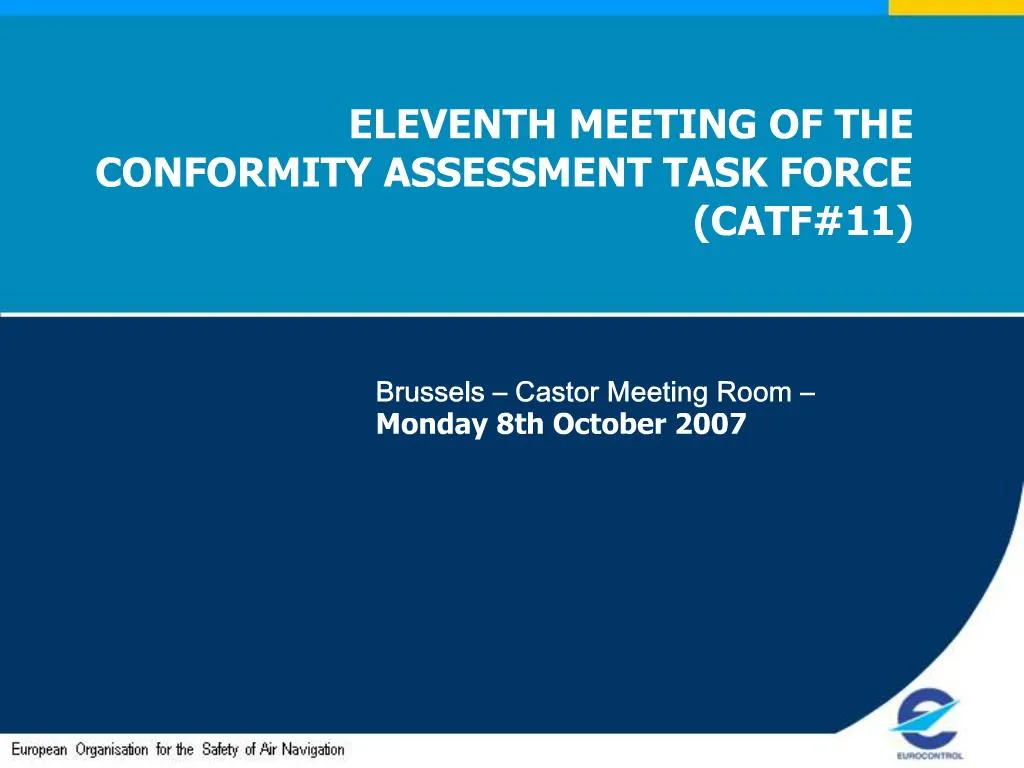 ELEVENTH MEETING OF THE CONFORMITY ASSESSMENT TASK FORCE (CATF#11)

Brussels – Castor Meeting Room –
Monday 8th October 2007

European Organisation for the Safety of Air Navigation

EUROCONTROL